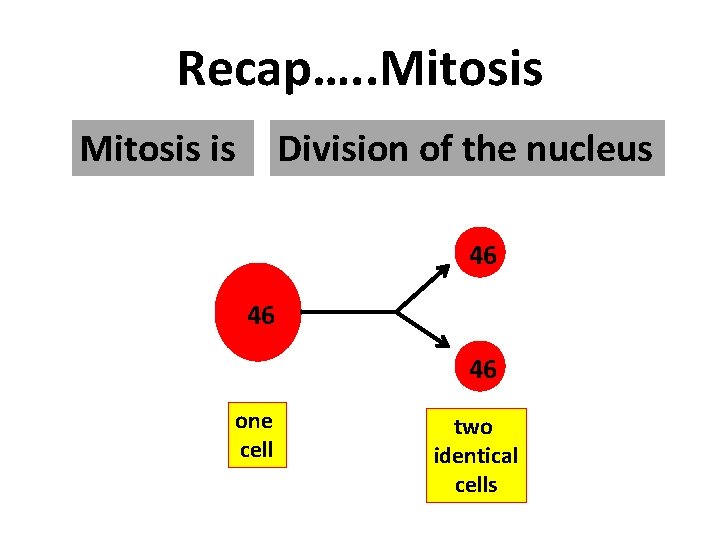 Recap…..Mitosis

Mitosis is

Division of the nucleus

46

46

46

one cell

two identical cells